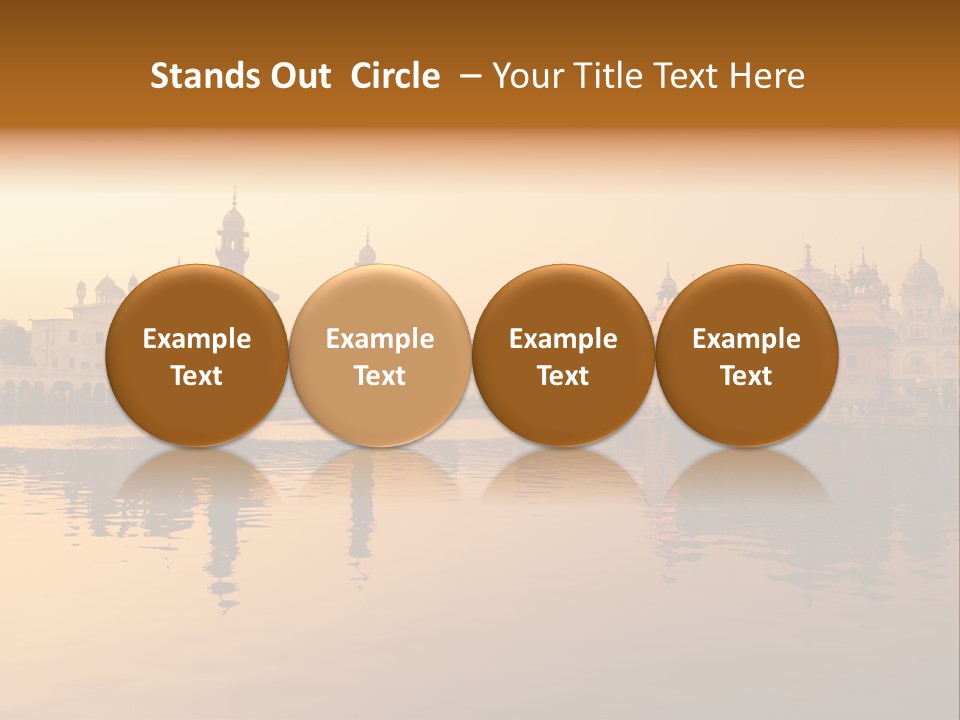 Stands Out Circle – Your Title Text Here

Example Text

Example Text

Example Text

Example Text